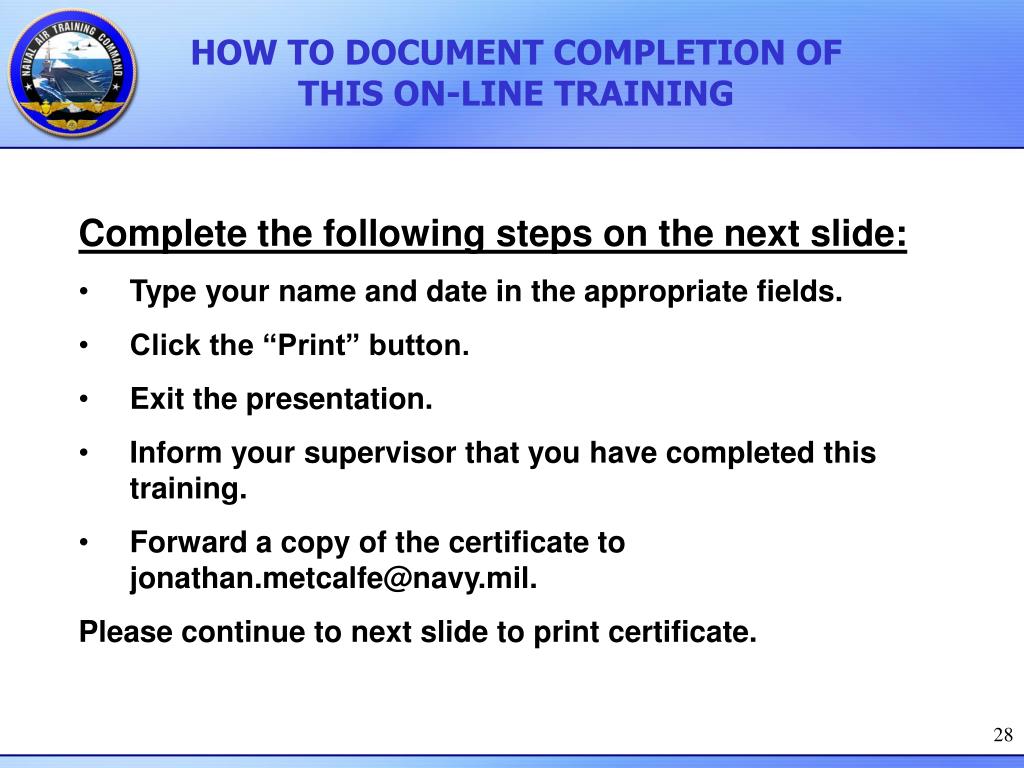 NAVAL AIR TRAINING COMMAND

HOW TO DOCUMENT COMPLETION OF THIS ON-LINE TRAINING

Complete the following steps on the next slide:

• Type your name and date in the appropriate fields.
• Click the “Print” button.
• Exit the presentation.
• Inform your supervisor that you have completed this training.
• Forward a copy of the certificate to jonathan.metcalfe@navy.mil.

Please continue to next slide to print certificate.

28